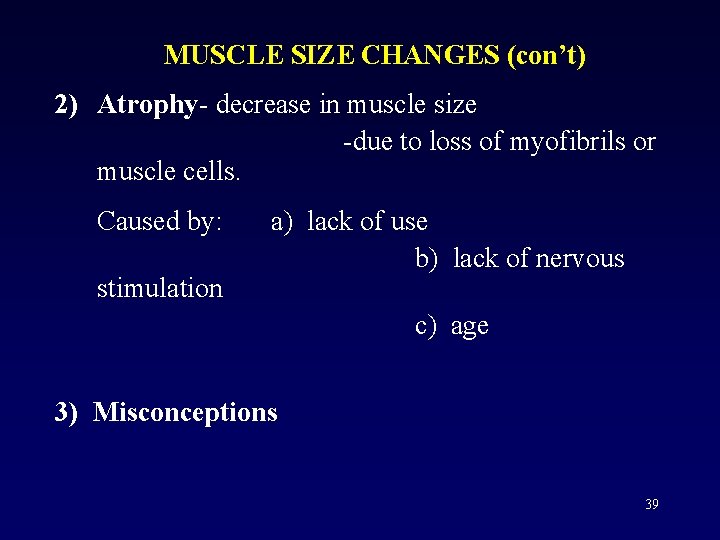 MUSCLE SIZE CHANGES (con't)

2) Atrophy- decrease in muscle size
-due to loss of myofibrils or muscle cells.

Caused by: a) lack of use
b) lack of nervous stimulation
c) age

3) Misconceptions

39